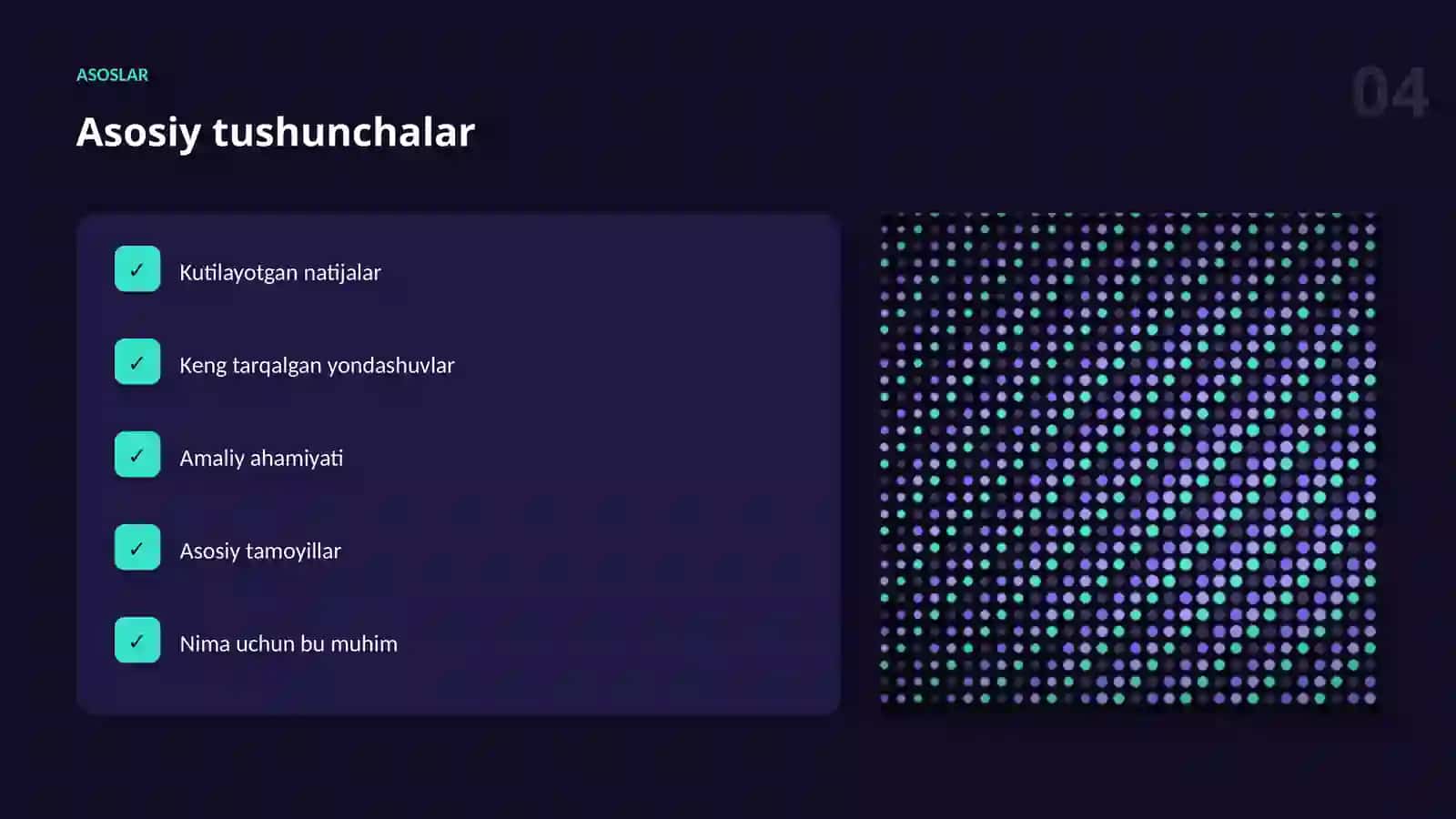 ASOSLAR

04

Asosiy tushunchalar

✓ Kutilayotgan natijalar

✓ Keng tarqalgan yondashuvlar

✓ Amaliy ahamiyati

✓ Asosiy tamoyillar

✓ Nima uchun bu muhim